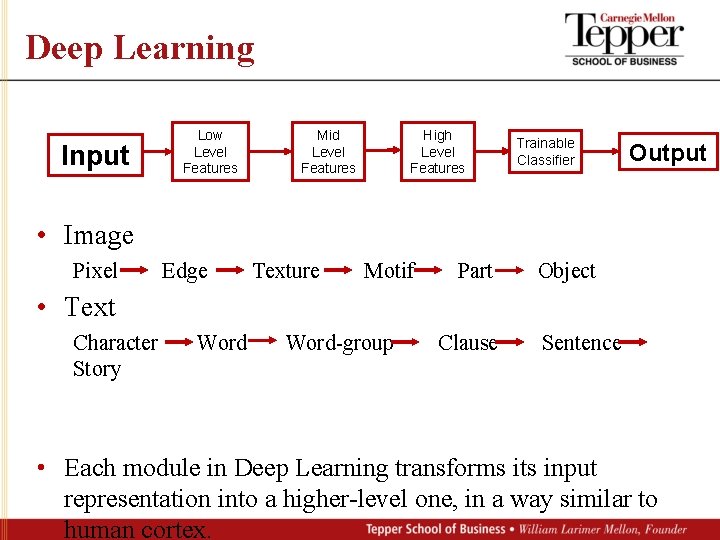 Deep Learning

Carnegie Mellon
Tepper
SCHOOL OF BUSINESS

Input → Low Level Features → Mid Level Features → High Level Features → Trainable Classifier → Output

• Image
Pixel → Edge → Texture → Motif → Part → Object

• Text
Character → Word → Word-group → Clause → Sentence → Story

• Each module in Deep Learning transforms its input representation into a higher-level one, in a way similar to human cortex.

Tepper School of Business • William Larimer Mellon, Founder